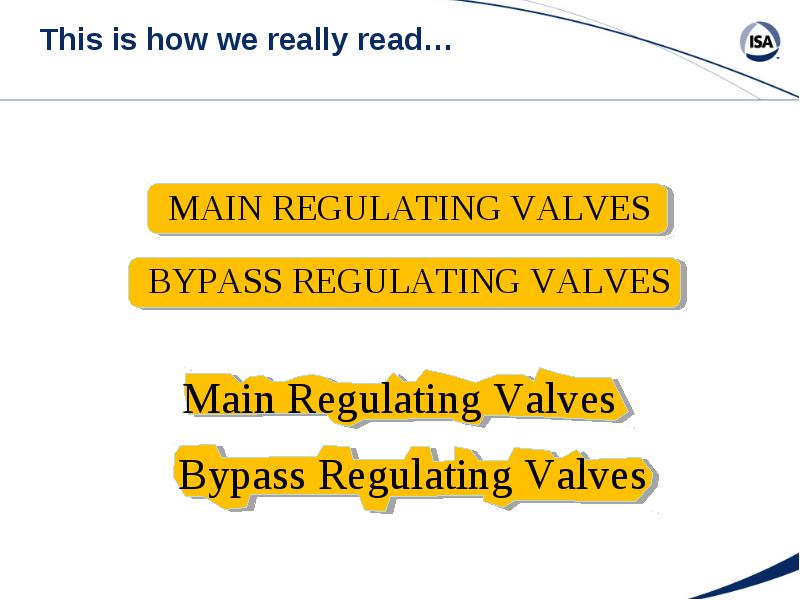 This is how we really read…

ISA

MAIN REGULATING VALVES

BYPASS REGULATING VALVES

Main Regulating Valves

Bypass Regulating Valves